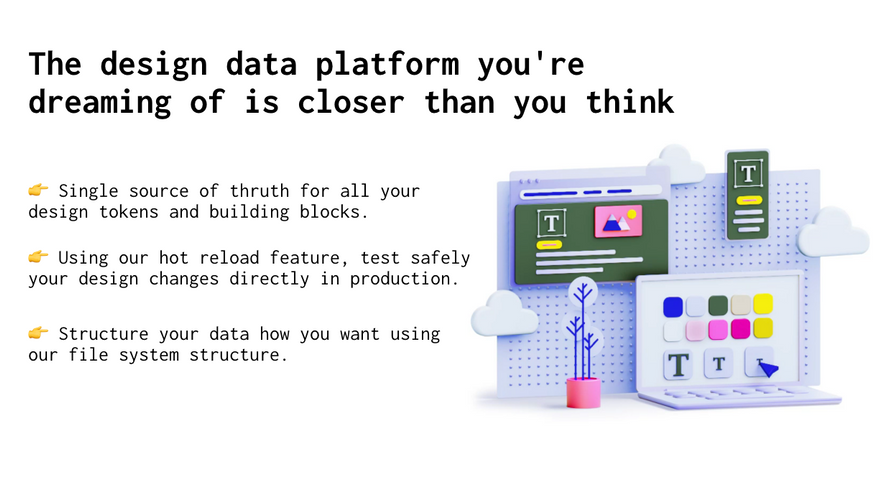 The design data platform you're dreaming of is closer than you think

👉 Single source of thruth for all your design tokens and building blocks.

👉 Using our hot reload feature, test safely your design changes directly in production.

👉 Structure your data how you want using our file system structure.

T

T

T T T